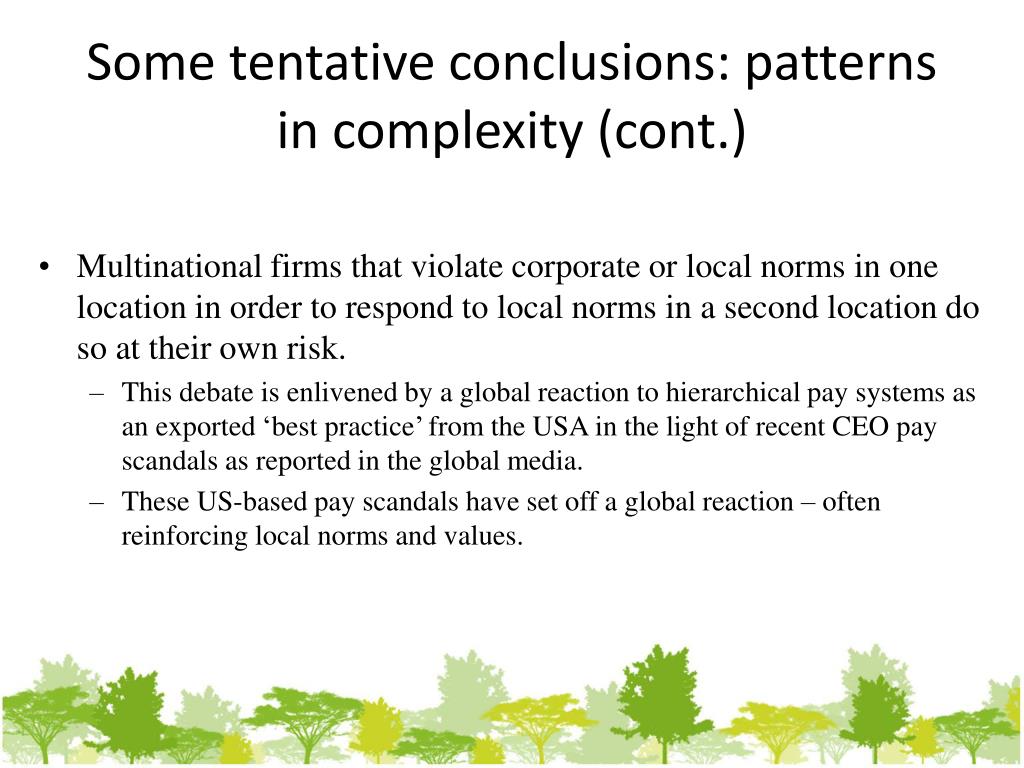 Some tentative conclusions: patterns in complexity (cont.)

• Multinational firms that violate corporate or local norms in one location in order to respond to local norms in a second location do so at their own risk.

– This debate is enlivened by a global reaction to hierarchical pay systems as an exported ‘best practice’ from the USA in the light of recent CEO pay scandals as reported in the global media.

– These US-based pay scandals have set off a global reaction – often reinforcing local norms and values.